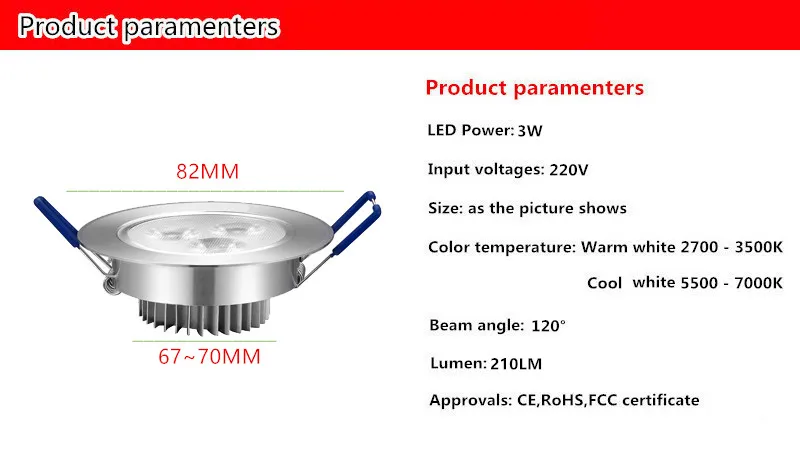 Product paramenters

82MM

67~70MM

Product paramenters

LED Power: 3W

Input voltages: 220V

Size: as the picture shows

Color temperature: Warm white 2700 - 3500K

Cool white 5500 - 7000K

Beam angle: 120°

Lumen: 210LM

Approvals: CE,RoHS,FCC certificate